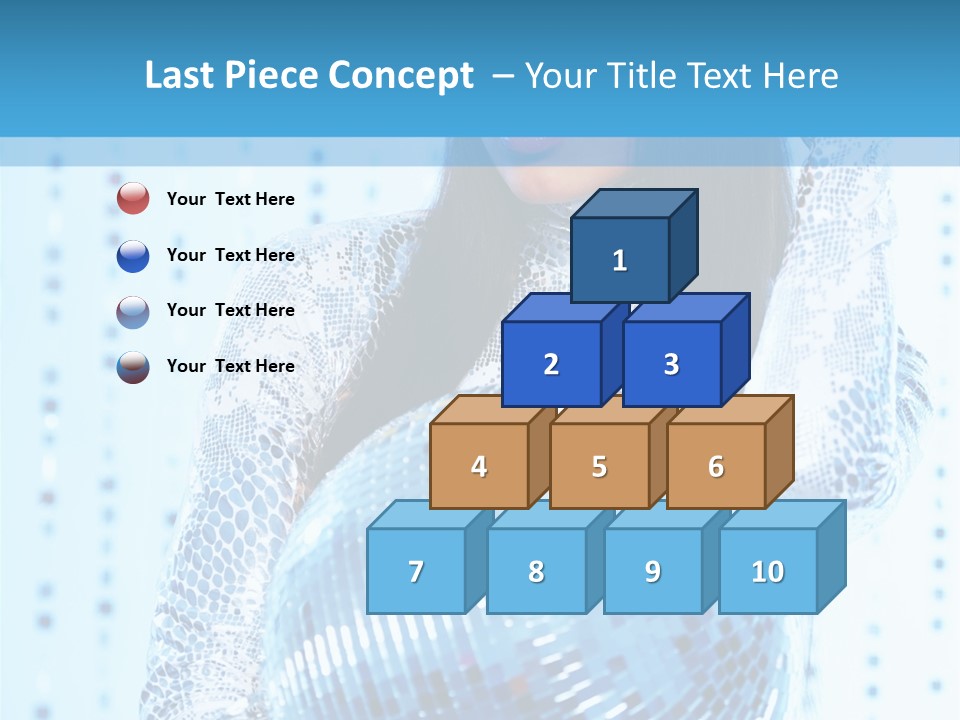 Last Piece Concept – Your Title Text Here

Your Text Here

Your Text Here

Your Text Here

Your Text Here

1
2
3
4
5
6
7
8
9
10